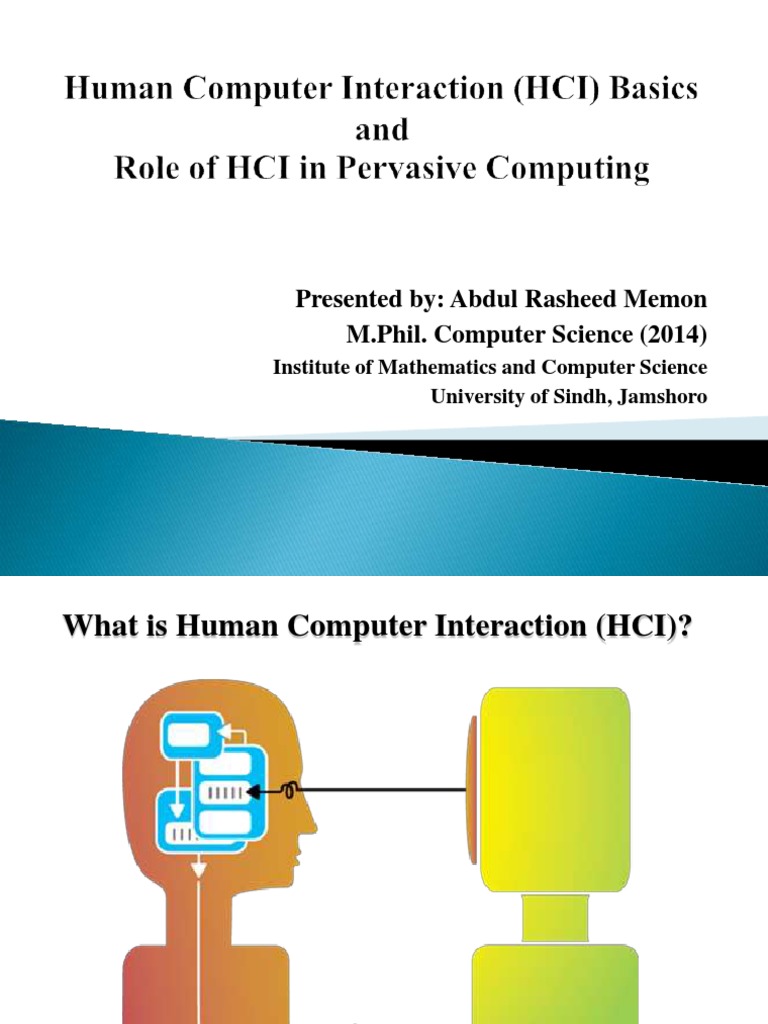 Human Computer Interaction (HCI) Basics
and
Role of HCI in Pervasive Computing

Presented by: Abdul Rasheed Memon
M.Phil. Computer Science (2014)
Institute of Mathematics and Computer Science
University of Sindh, Jamshoro

What is Human Computer Interaction (HCI)?